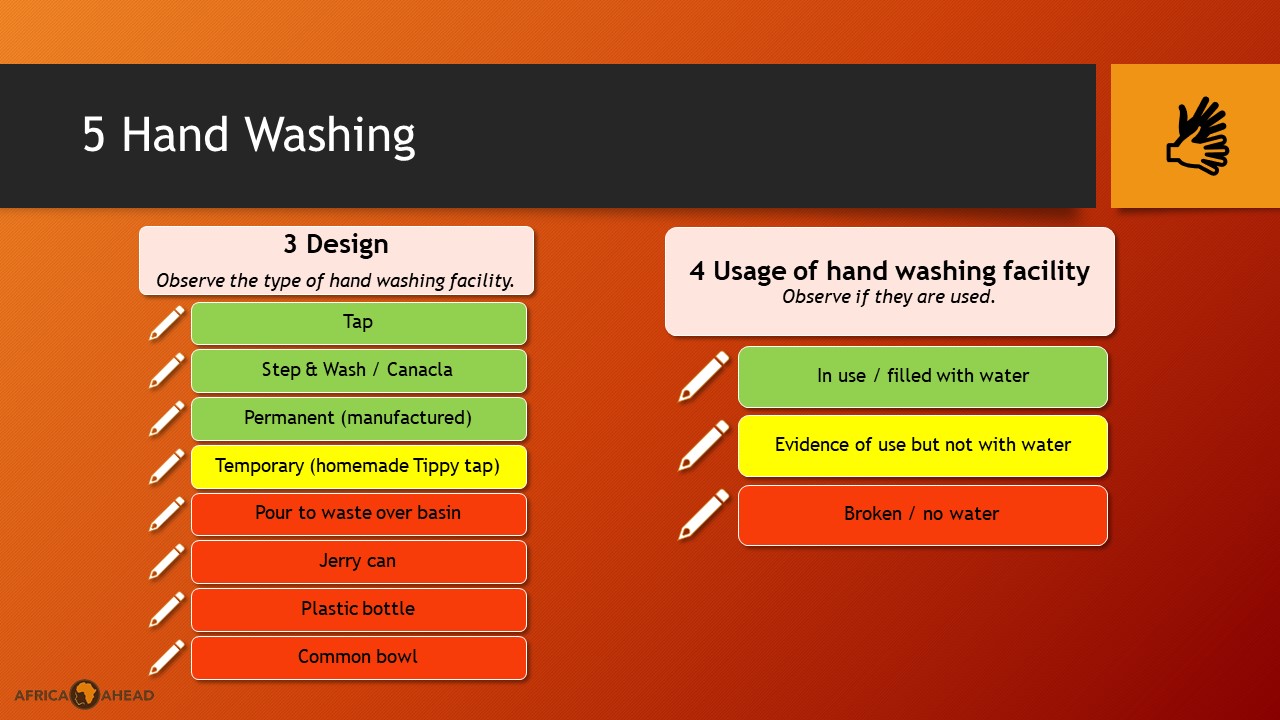 5 Hand Washing

3 Design
Observe the type of hand washing facility.

Tap

Step & Wash / Canacla

Permanent (manufactured)

Temporary (homemade Tippy tap)

Pour to waste over basin

Jerry can

Plastic bottle

Common bowl

4 Usage of hand washing facility
Observe if they are used.

In use / filled with water

Evidence of use but not with water

Broken / no water

AFRICA AHEAD